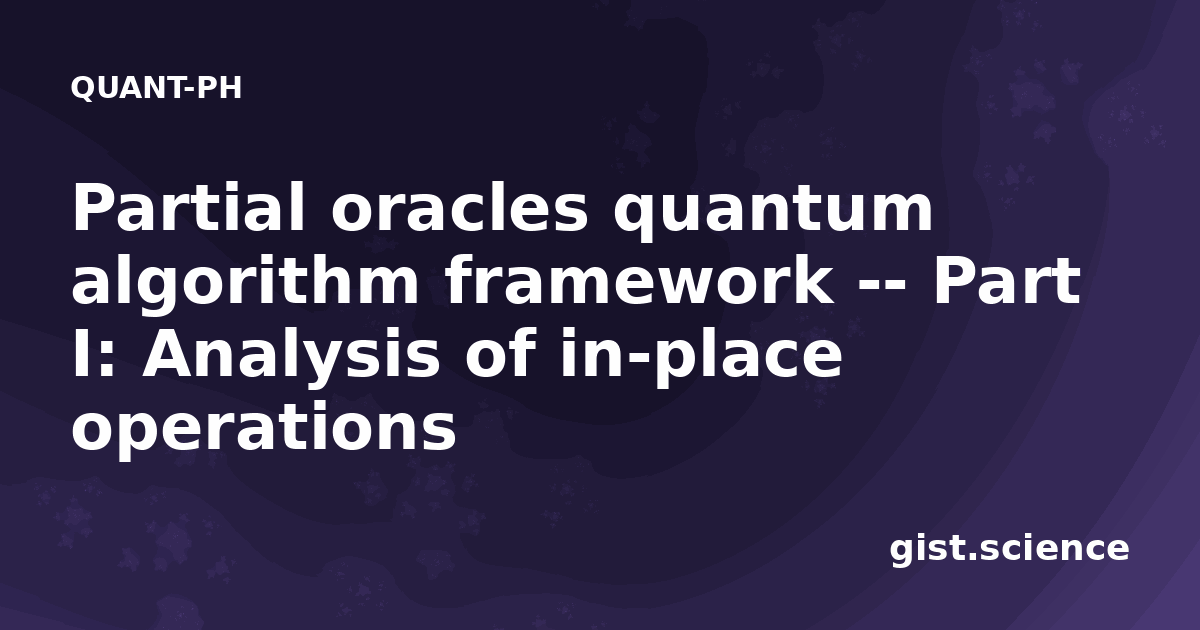 QUANT-PH

Partial oracles quantum algorithm framework -- Part I: Analysis of in-place operations

gist.science